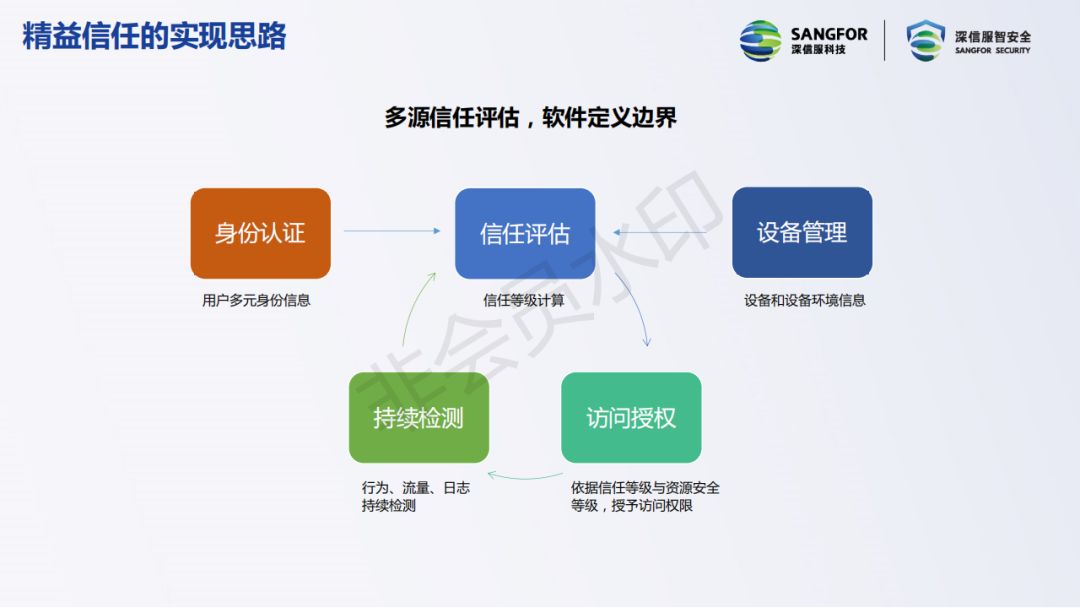 精益信任的实现思路

SANGFOR
深信服科技

深信服智安全
SANGFOR SECURITY

多源信任评估，软件定义边界

身份认证

用户多元身份信息

信任评估

信任等级计算

设备管理

设备和设备环境信息

持续检测

行为、流量、日志持续检测

访问授权

依据信任等级与资源安全等级，授予访问权限

非会员水印